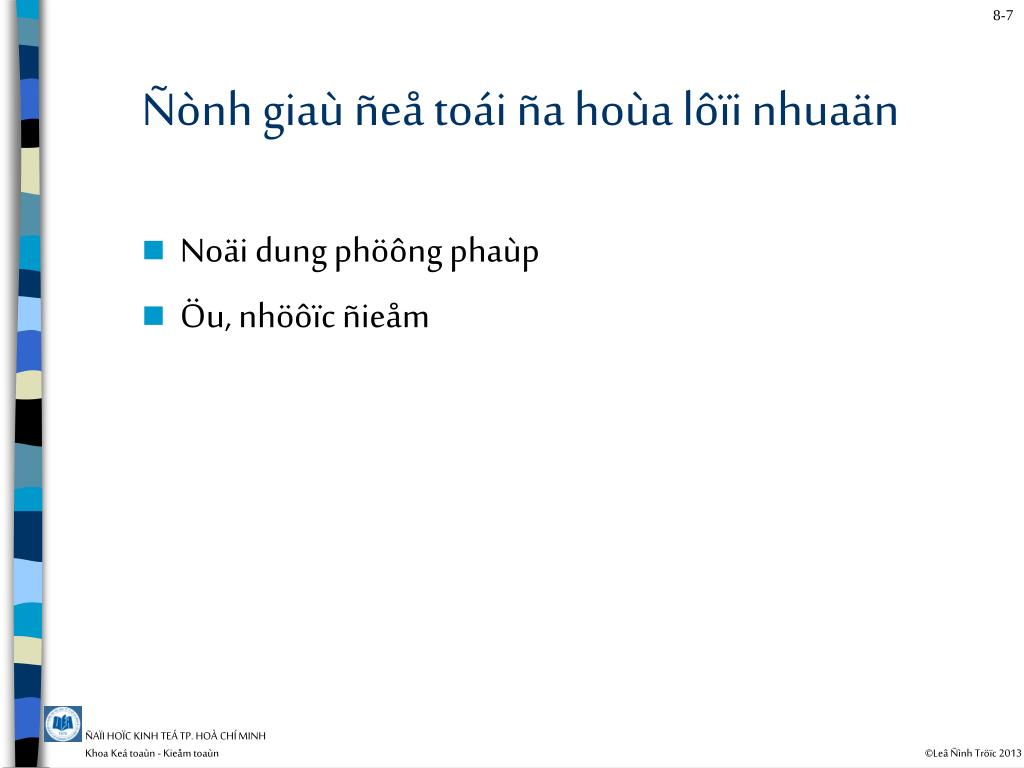 8-7

Ñònh giaù ñeå toái ña hoùa lôïi nhuaän

Noäi dung phöông phaùp

Öu, nhöôïc ñieåm

ÑAÏI HOÏC KINH TEÁ TP. HOÀ CHÍ MINH
Khoa Keá toaùn - Kieåm toaùn

©Leâ Ñình Tröïc 2013